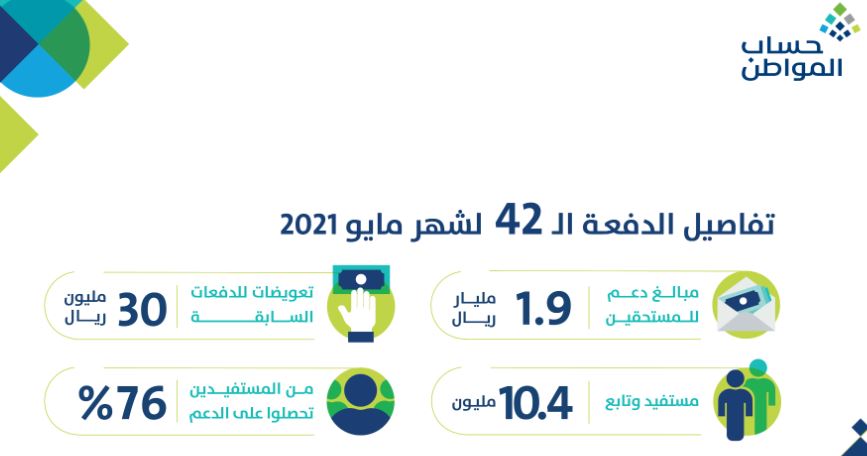 حساب المواطن

تفاصيل الدفعة الـ 42 لشهر مايو 2021

مبالغ دعم للمستحقين
1.9
مليار ريال

تعويضات للدفعات السابقة
30
مليون ريال

مستفيد وتابع
10.4
مليون

من المستفيدين تحصلوا على الدعم
%76